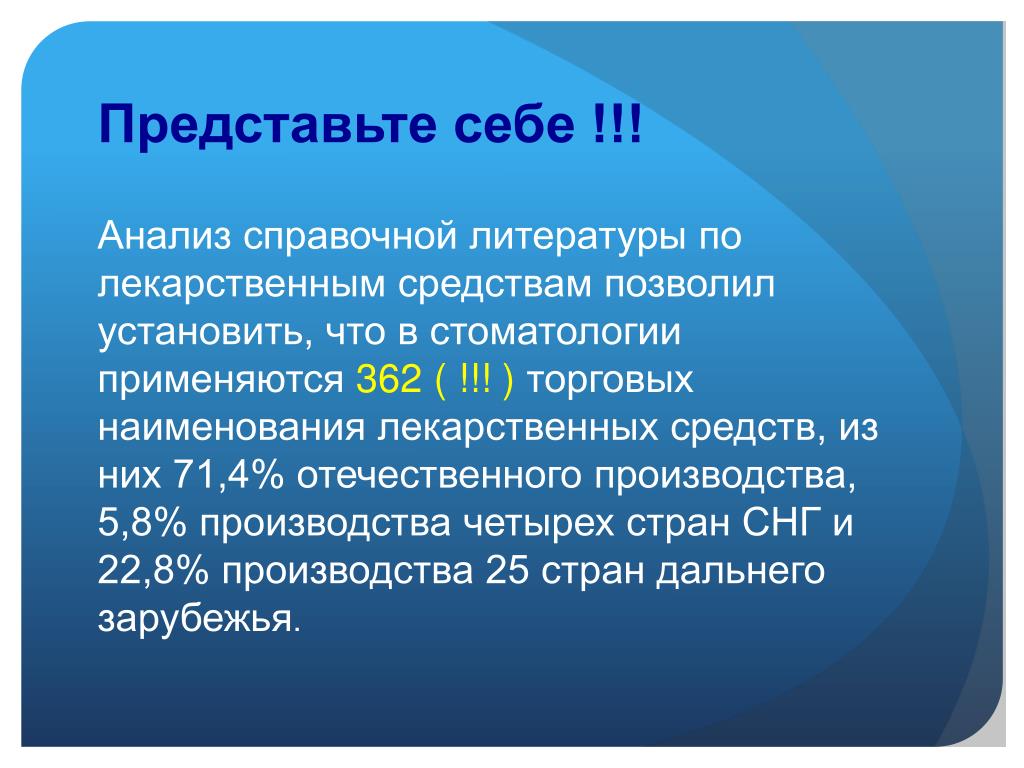 Представьте себе !!!

Анализ справочной литературы по лекарственным средствам позволил установить, что в стоматологии применяются 362 ( !!! ) торговых наименования лекарственных средств, из них 71,4% отечественного производства, 5,8% производства четырех стран СНГ и 22,8% производства 25 стран дальнего зарубежья.